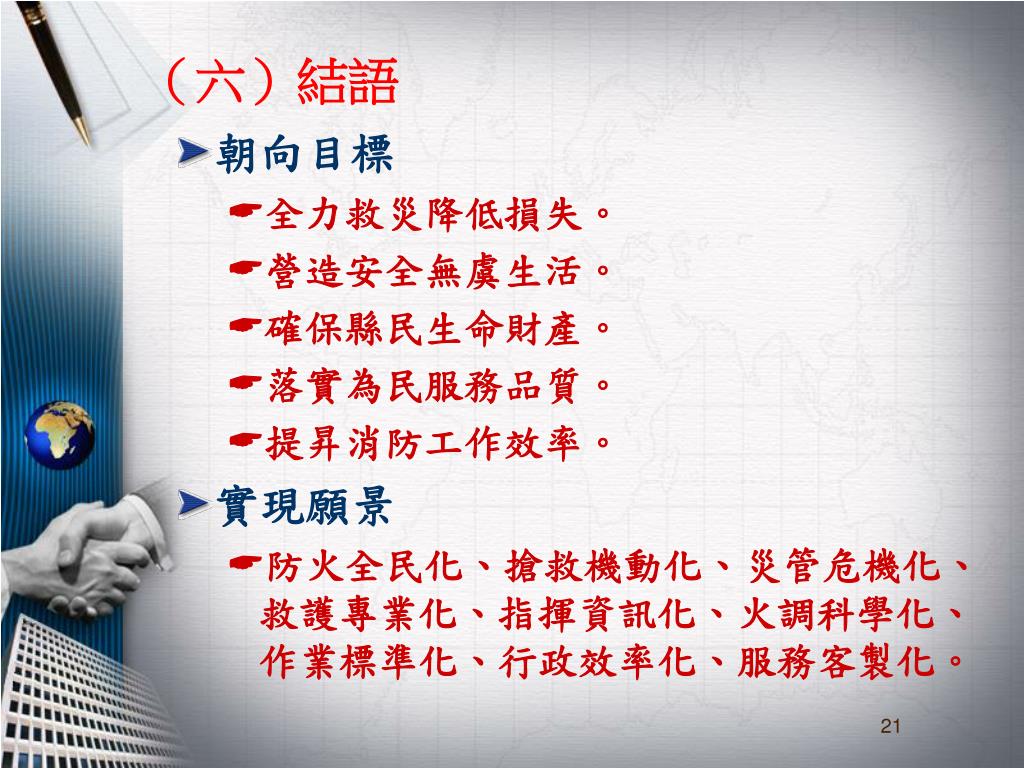 （六）結語

朝向目標

全力救災降低損失。

營造安全無虞生活。

確保縣民生命財產。

落實為民服務品質。

提昇消防工作效率。

實現願景

防火全民化、搶救機動化、災管危機化、救護專業化、指揮資訊化、火調科學化、作業標準化、行政效率化、服務客製化。

21